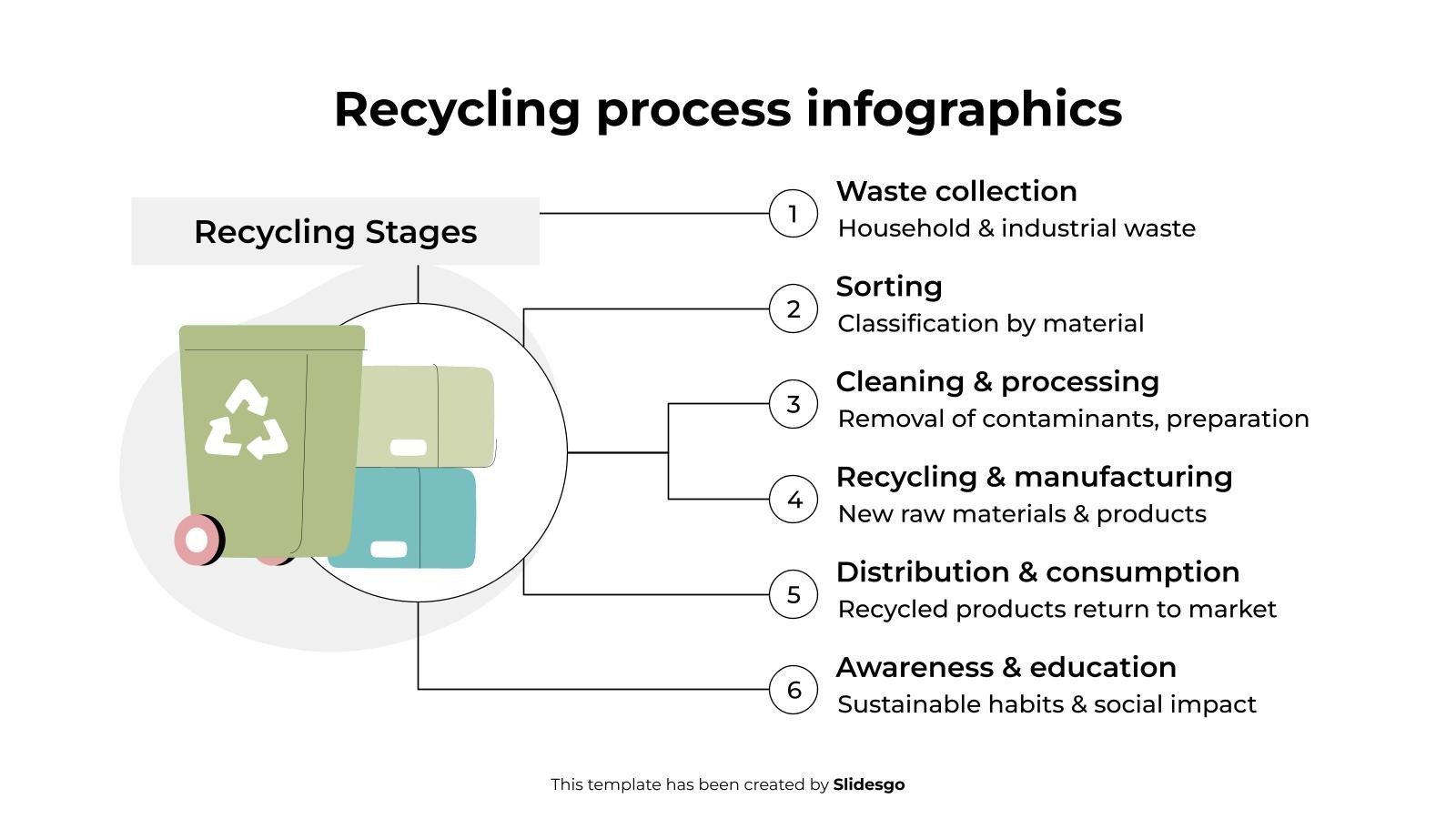 Recycling process infographics

Recycling Stages

1
Waste collection
Household & industrial waste

2
Sorting
Classification by material

3
Cleaning & processing
Removal of contaminants, preparation

4
Recycling & manufacturing
New raw materials & products

5
Distribution & consumption
Recycled products return to market

6
Awareness & education
Sustainable habits & social impact

This template has been created by Slidesgo